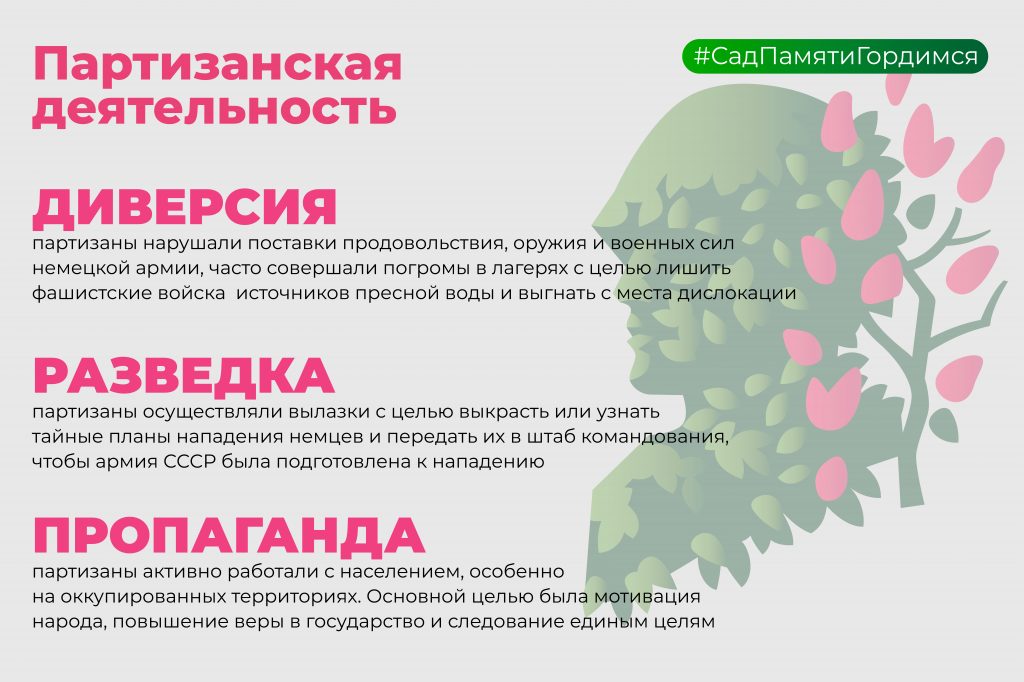 Партизанская деятельность

#СадПамятиГордимся

ДИВЕРСИЯ
партизаны нарушали поставки продовольствия, оружия и военных сил немецкой армии, часто совершали погромы в лагерях с целью лишить фашистские войска  источников пресной воды и выгнать с места дислокации

РАЗВЕДКА
партизаны осуществляли вылазки с целью выкрасть или узнать тайные планы нападения немцев и передать их в штаб командования, чтобы армия СССР была подготовлена к нападению

ПРОПАГАНДА
партизаны активно работали с населением, особенно на оккупированных территориях. Основной целью была мотивация народа, повышение веры в государство и следование единым целям